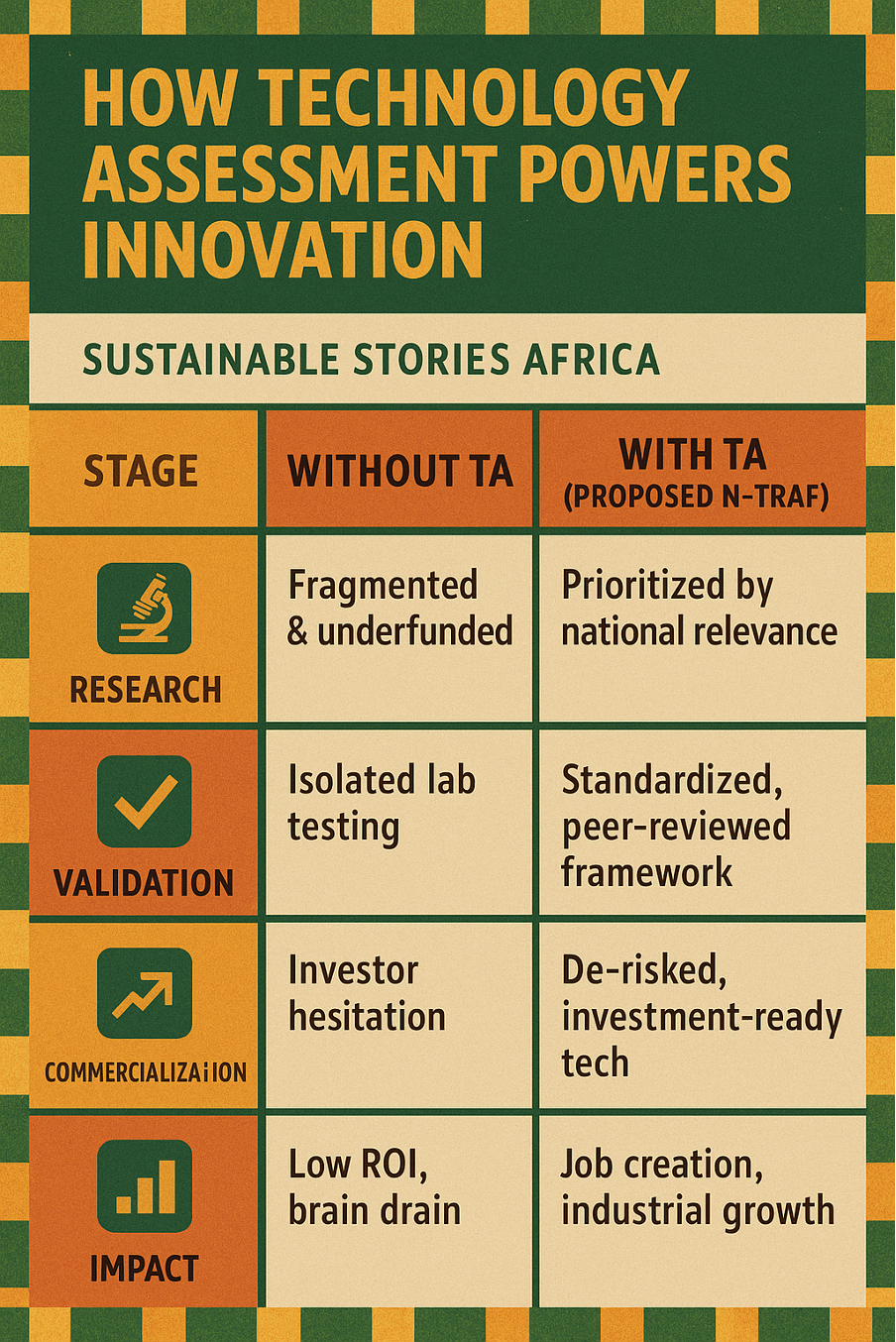 HOW TECHNOLOGY ASSESSMENT POWERS INNOVATION

SUSTAINABLE STORIES AFRICA

| STAGE | WITHOUT TA | WITH TA (PROPOSED N-TRAF) |
|---|---|---|
| RESEARCH | Fragmented & underfunded | Prioritized by national relevance |
| VALIDATION | Isolated lab testing | Standardized, peer-reviewed framework |
| COMMERCIALIZAiION | Investor hesitation | De-risked, investment-ready tech |
| IMPACT | Low ROI, brain drain | Job creation, industrial growth |